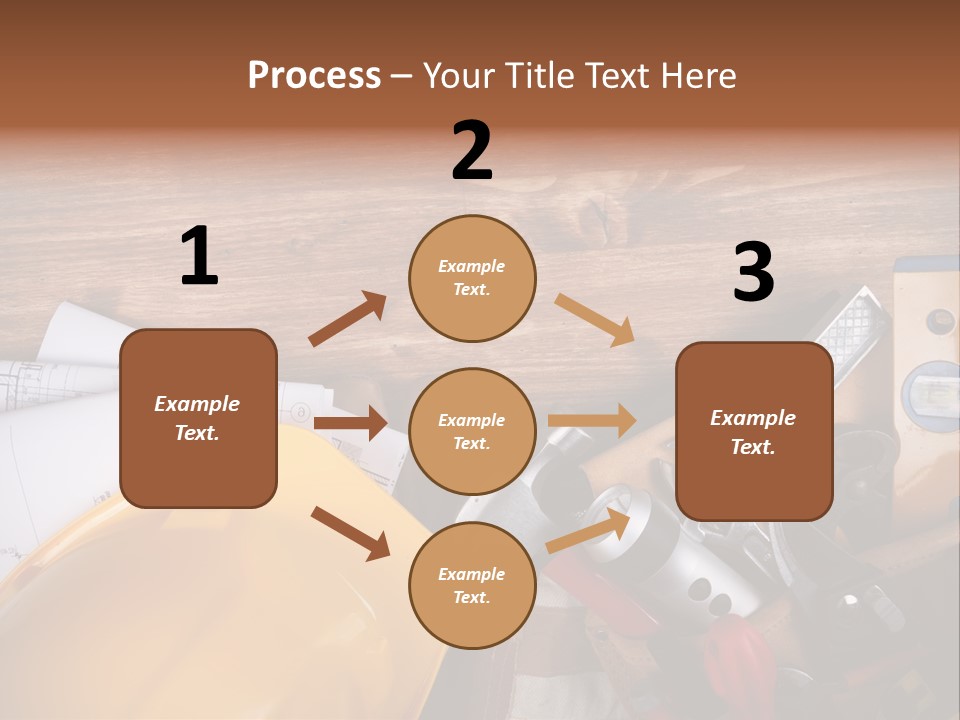 Process – Your Title Text Here

1

Example Text.

2

Example Text.

Example Text.

Example Text.

3

Example Text.